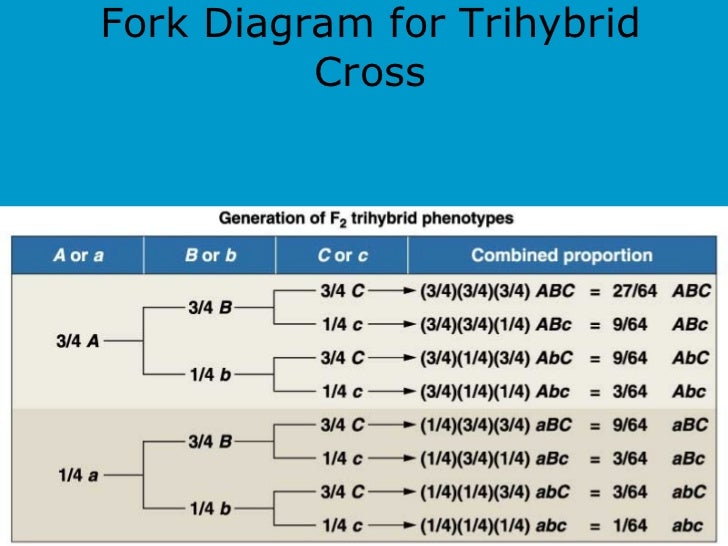 Fork Diagram for Trihybrid Cross

Generation of $F_2$ trihybrid phenotypes

| A or a | B or b | C or c | Combined proportion |
|---|---|---|---|
| 3/4 A | 3/4 B | 3/4 C | (3/4)(3/4)(3/4) ABC = 27/64 ABC |
| | | 1/4 c | (3/4)(3/4)(1/4) ABc = 9/64 ABc |
| | 1/4 b | 3/4 C | (3/4)(1/4)(3/4) AbC = 9/64 AbC |
| | | 1/4 c | (3/4)(1/4)(1/4) Abc = 3/64 Abc |
| 1/4 a | 3/4 B | 3/4 C | (1/4)(3/4)(3/4) aBC = 9/64 aBC |
| | | 1/4 c | (1/4)(3/4)(1/4) aBc = 3/64 aBc |
| | 1/4 b | 3/4 C | (1/4)(1/4)(3/4) abC = 3/64 abC |
| | | 1/4 c | (1/4)(1/4)(1/4) abc = 1/64 abc |